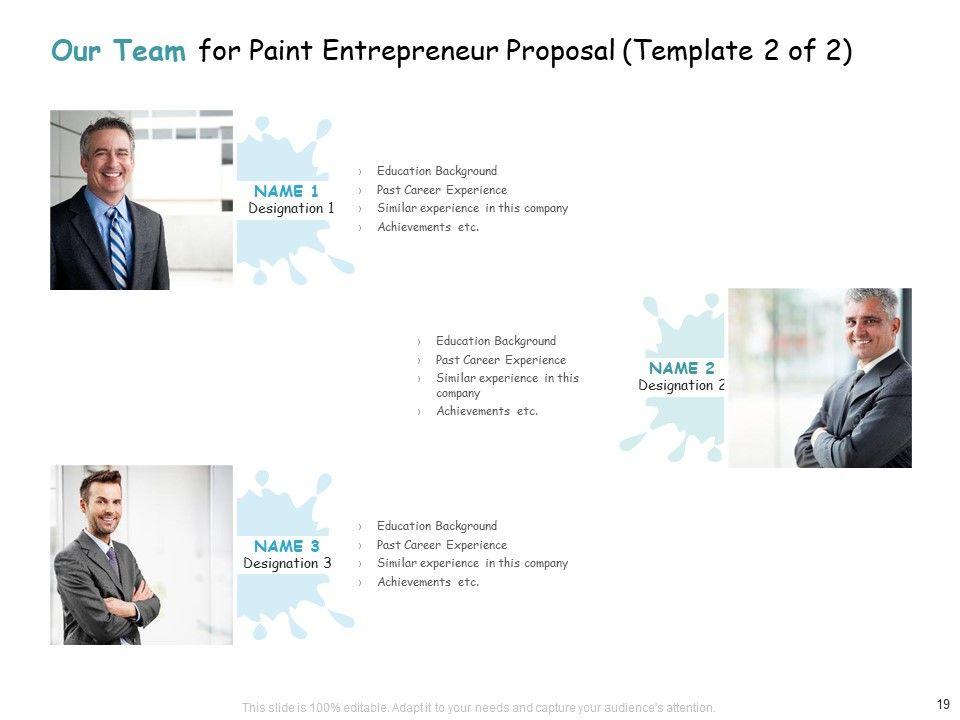 Our Team for Paint Entrepreneur Proposal (Template 2 of 2)

NAME 1
Designation 1

› Education Background
› Past Career Experience
› Similar experience in this company
› Achievements etc.

› Education Background
› Past Career Experience
› Similar experience in this company
› Achievements etc.

NAME 2
Designation 2

NAME 3
Designation 3

› Education Background
› Past Career Experience
› Similar experience in this company
› Achievements etc.

This slide is 100% editable. Adapt it to your needs and capture your audience's attention.

19